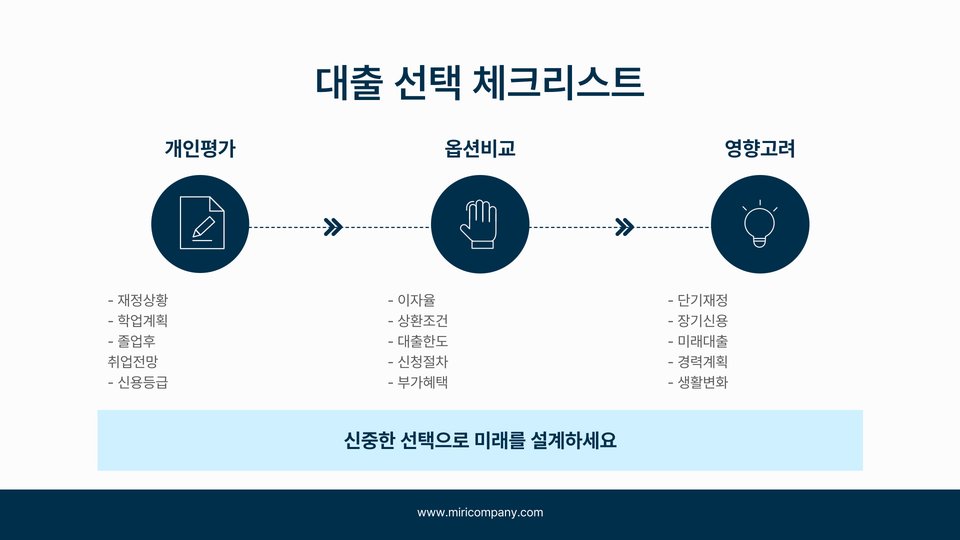 대출 선택 체크리스트

개인평가

- 재정상황
- 학업계획
- 졸업후 취업전망
- 신용등급

옵션비교

- 이자율
- 상환조건
- 대출한도
- 신청절차
- 부가혜택

영향고려

- 단기재정
- 장기신용
- 미래대출
- 경력계획
- 생활변화

신중한 선택으로 미래를 설계하세요

www.miricompany.com